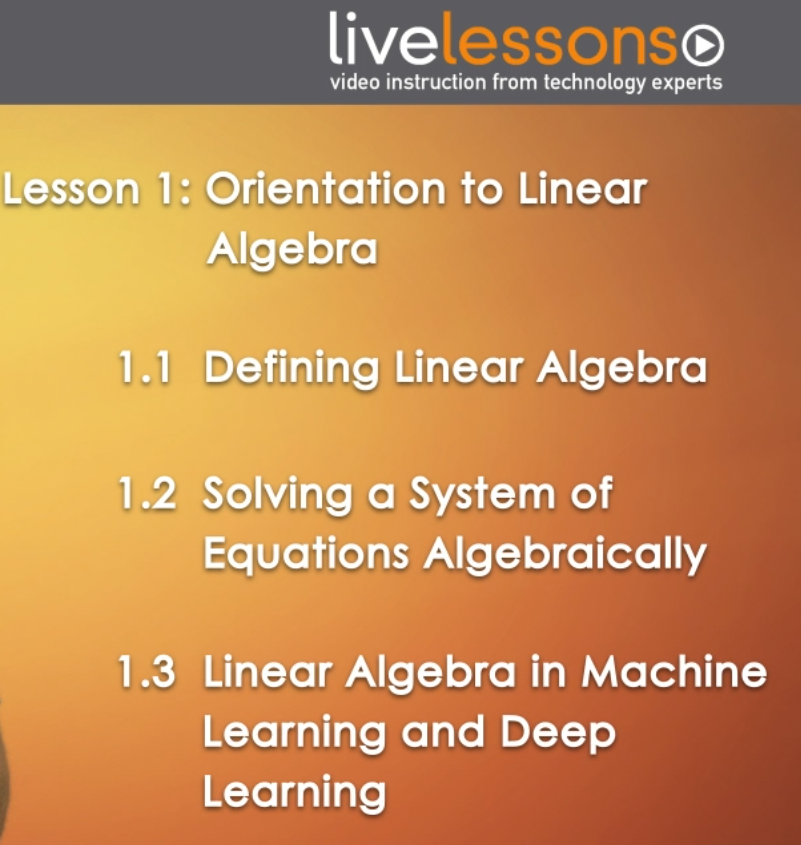 livelessons
video instruction from technology experts

Lesson 1: Orientation to Linear Algebra

1.1 Defining Linear Algebra

1.2 Solving a System of Equations Algebraically

1.3 Linear Algebra in Machine Learning and Deep Learning